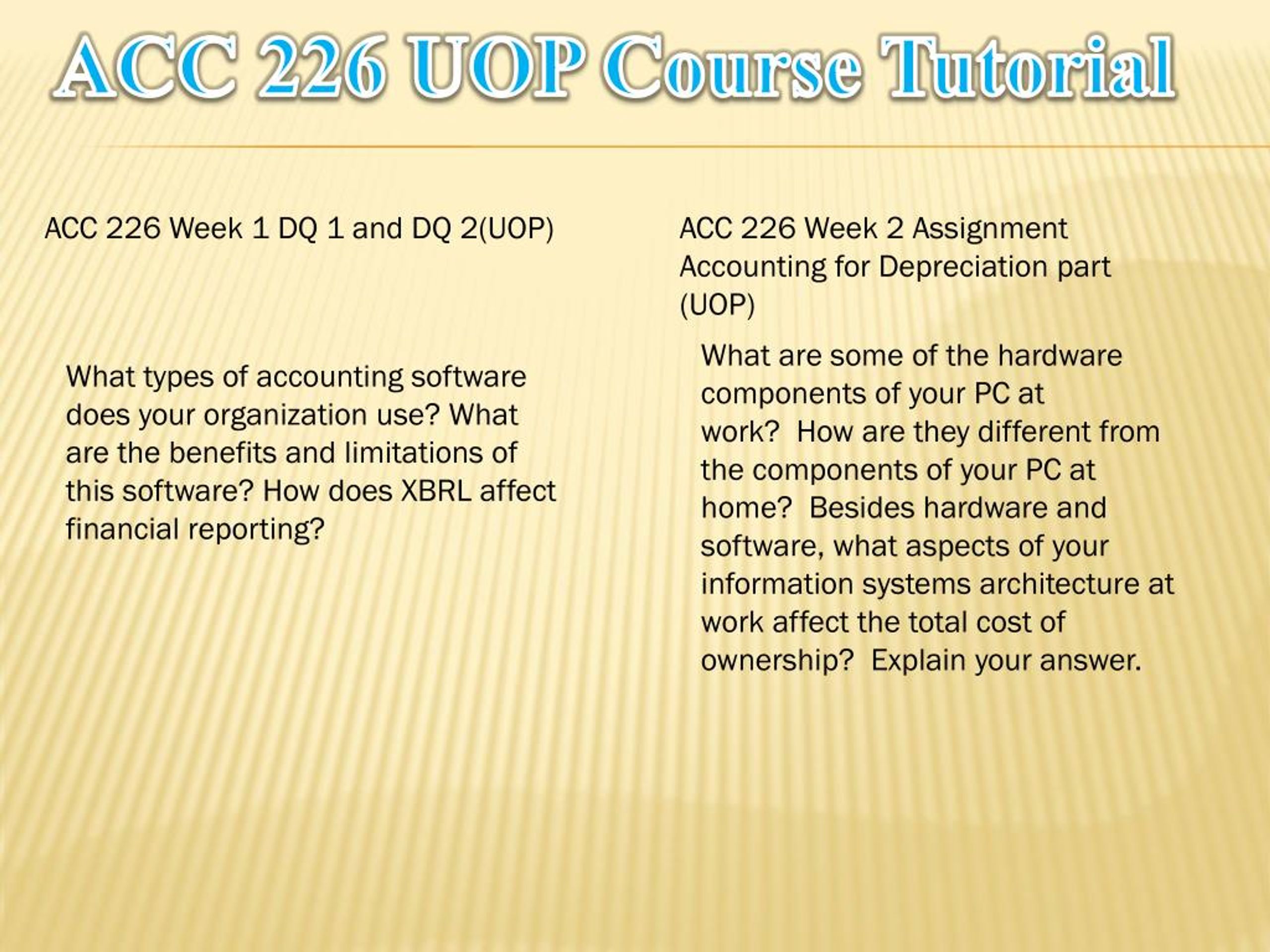 ACC 226 UOP Course Tutorial

ACC 226 Week 1 DQ 1 and DQ 2(UOP)

What types of accounting software does your organization use? What are the benefits and limitations of this software? How does XBRL affect financial reporting?

ACC 226 Week 2 Assignment Accounting for Depreciation part (UOP)

What are some of the hardware components of your PC at work?  How are they different from the components of your PC at home?  Besides hardware and software, what aspects of your information systems architecture at work affect the total cost of ownership?  Explain your answer.